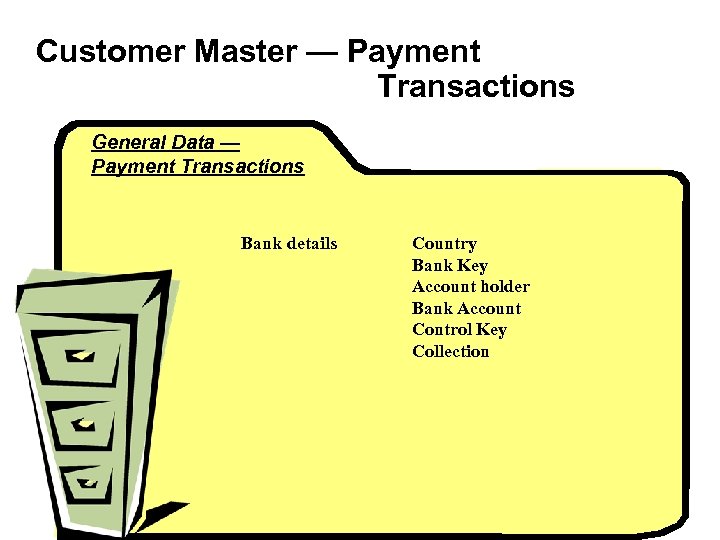 Customer Master — Payment Transactions

General Data — Payment Transactions

Bank details

Country
Bank Key
Account holder
Bank Account
Control Key
Collection